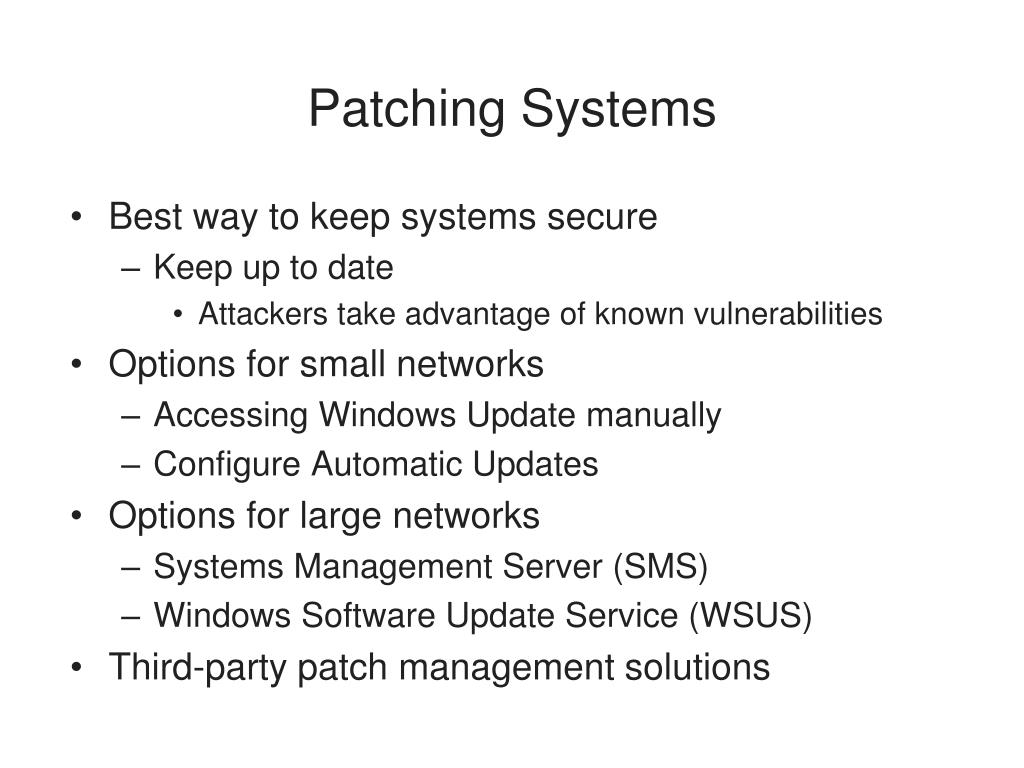 Patching Systems

• Best way to keep systems secure
– Keep up to date
• Attackers take advantage of known vulnerabilities
• Options for small networks
– Accessing Windows Update manually
– Configure Automatic Updates
• Options for large networks
– Systems Management Server (SMS)
– Windows Software Update Service (WSUS)
• Third-party patch management solutions